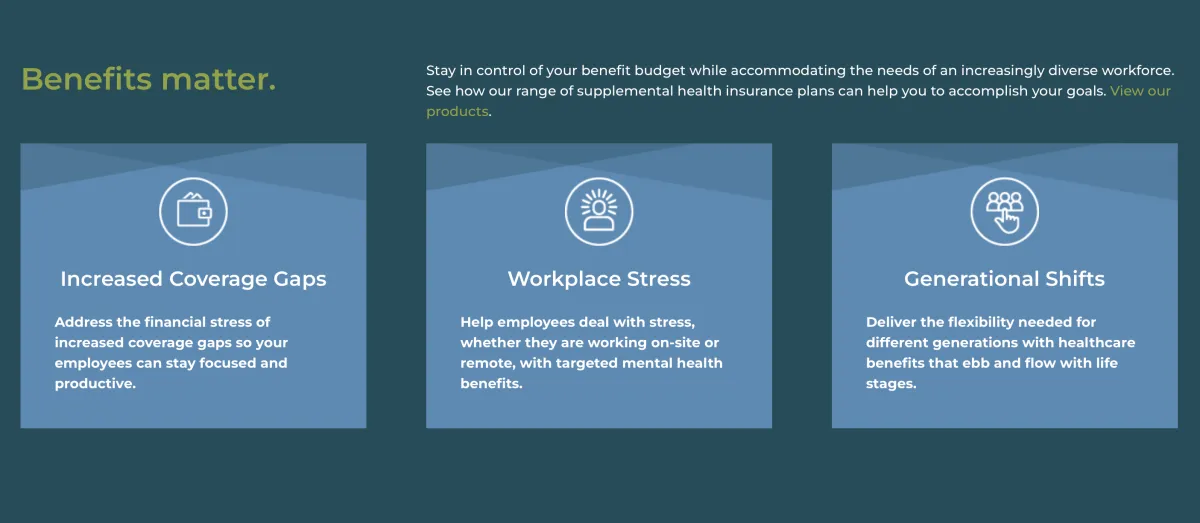 Benefits matter.

Stay in control of your benefit budget while accommodating the needs of an increasingly diverse workforce. See how our range of supplemental health insurance plans can help you to accomplish your goals. View our products.

Increased Coverage Gaps

Address the financial stress of increased coverage gaps so your employees can stay focused and productive.

Workplace Stress

Help employees deal with stress, whether they are working on-site or remote, with targeted mental health benefits.

Generational Shifts

Deliver the flexibility needed for different generations with healthcare benefits that ebb and flow with life stages.